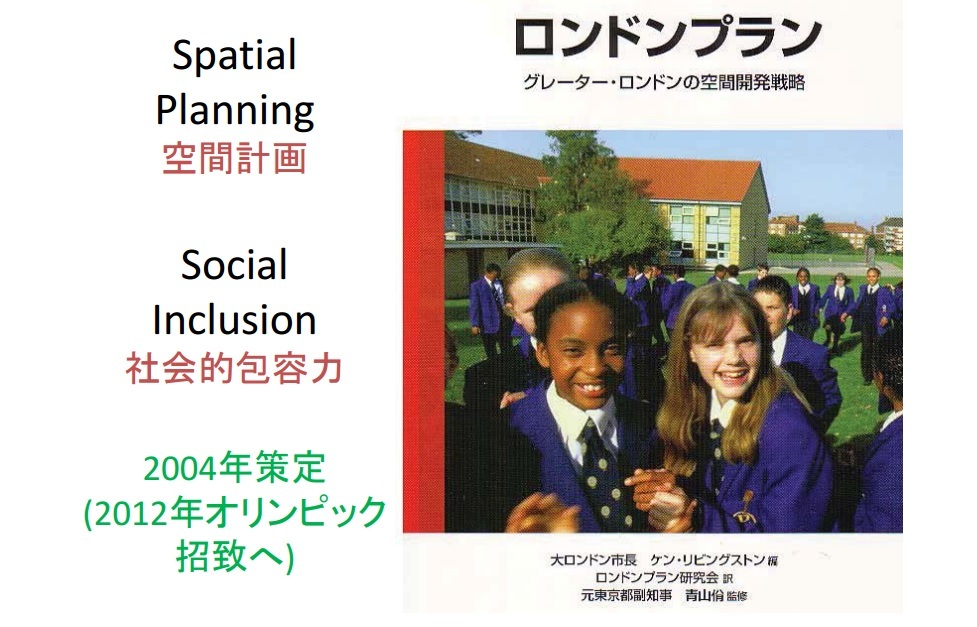 Spatial Planning
空間計画

Social Inclusion
社会的包容力

2004年策定
(2012年オリンピック招致へ)

ロンドンプラン
グレーター・ロンドンの空間開発戦略

大ロンドン市長 ケン・リビングストン 編
ロンドンプラン研究会 訳
元東京都副知事 青山佾 監修